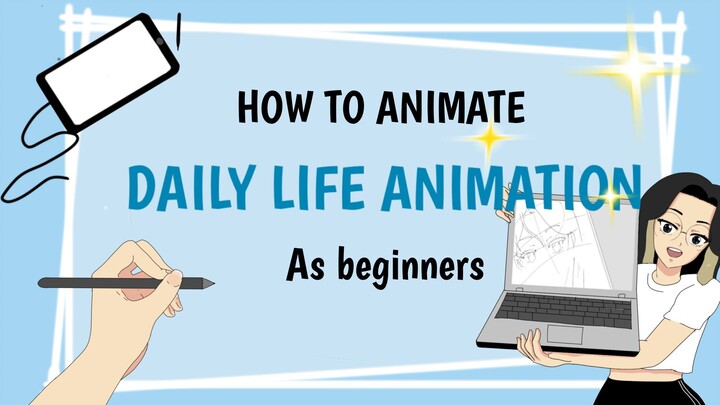 HOW TO ANIMATE

DAILY LIFE ANIMATION

As beginners